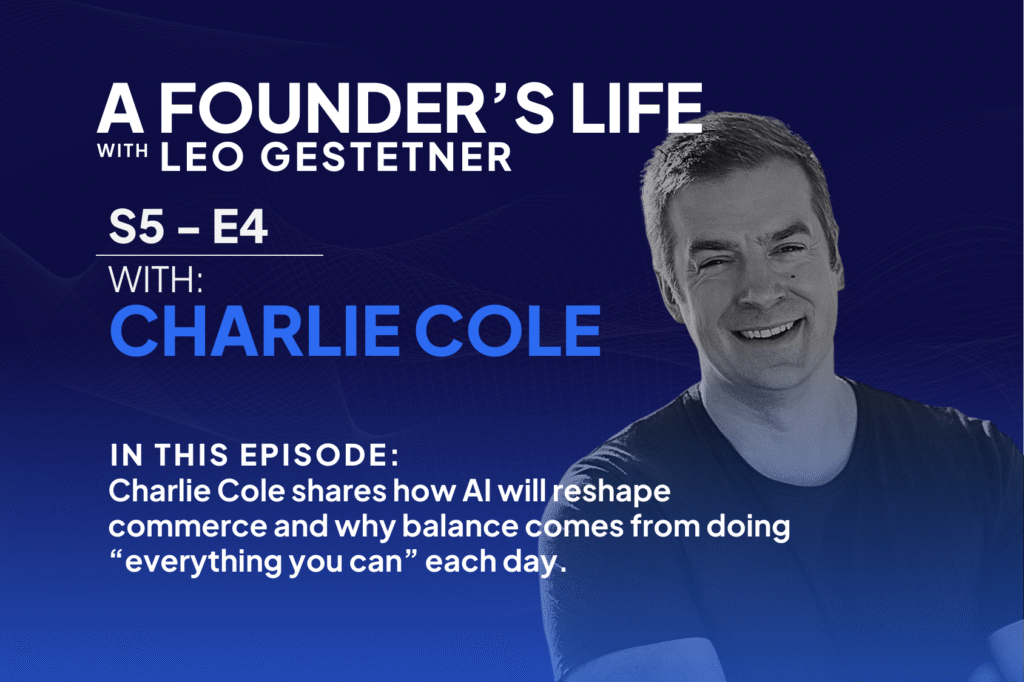 A FOUNDER'S LIFE
WITH LEO GESTETNER

S5 – E4

WITH:
CHARLIE COLE

IN THIS EPISODE:
Charlie Cole shares how AI will reshape commerce and why balance comes from doing "everything you can" each day.